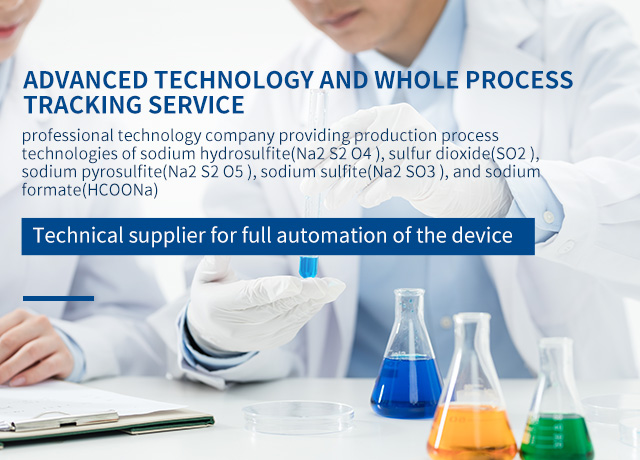 ADVANCED TECHNOLOGY AND WHOLE PROCESS TRACKING SERVICE

professional technology company providing production process technologies of sodium hydrosulfite(Na2 S2 O4 ), sulfur dioxide(SO2 ), sodium pyrosulfite(Na2 S2 O5 ), sodium sulfite(Na2 SO3 ), and sodium formate(HCOONa)

Technical supplier for full automation of the device